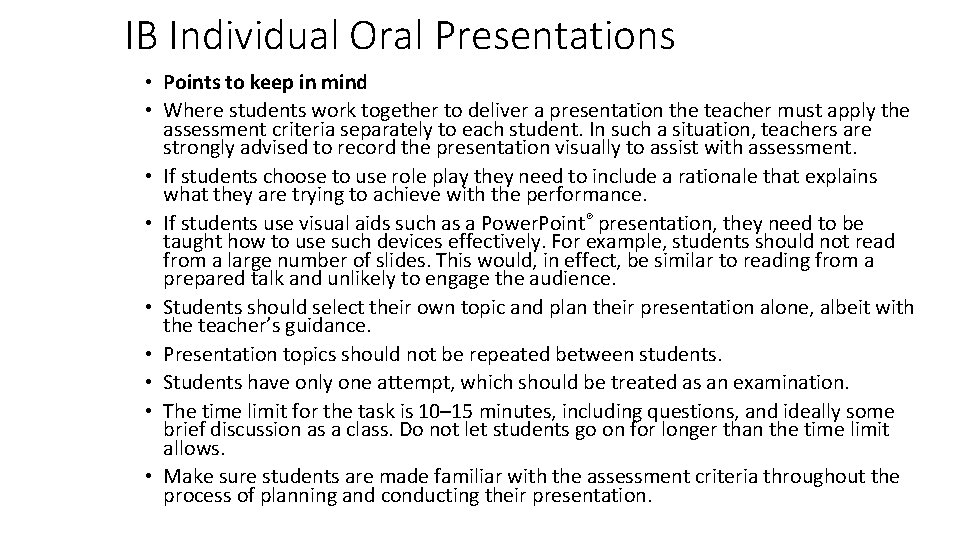 IB Individual Oral Presentations

• Points to keep in mind
• Where students work together to deliver a presentation the teacher must apply the assessment criteria separately to each student. In such a situation, teachers are strongly advised to record the presentation visually to assist with assessment.
• If students choose to use role play they need to include a rationale that explains what they are trying to achieve with the performance.
• If students use visual aids such as a PowerPoint® presentation, they need to be taught how to use such devices effectively. For example, students should not read from a large number of slides. This would, in effect, be similar to reading from a prepared talk and unlikely to engage the audience.
• Students should select their own topic and plan their presentation alone, albeit with the teacher's guidance.
• Presentation topics should not be repeated between students.
• Students have only one attempt, which should be treated as an examination.
• The time limit for the task is 10–15 minutes, including questions, and ideally some brief discussion as a class. Do not let students go on for longer than the time limit allows.
• Make sure students are made familiar with the assessment criteria throughout the process of planning and conducting their presentation.